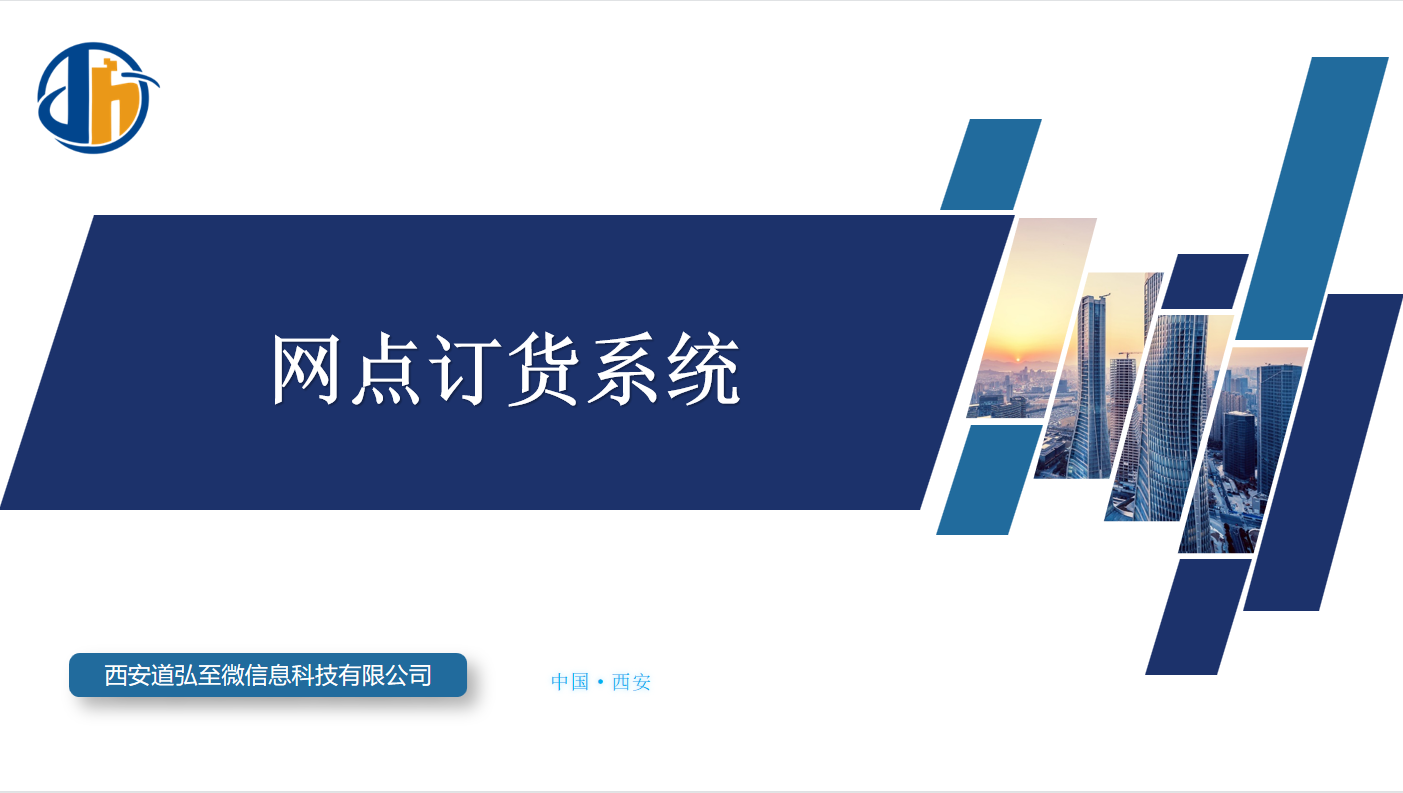 网点订货系统

西安道弘至微信息科技有限公司

中国 • 西安